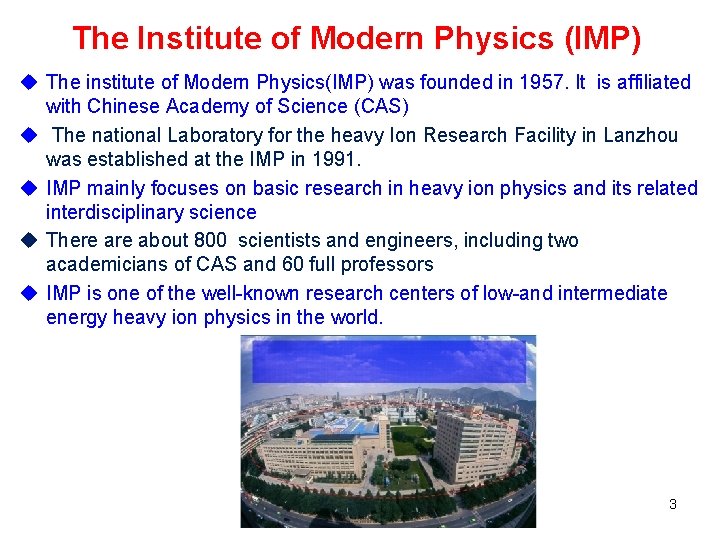 The Institute of Modern Physics (IMP)

◆ The institute of Modern Physics(IMP) was founded in 1957. It is affiliated with Chinese Academy of Science (CAS)

◆ The national Laboratory for the heavy Ion Research Facility in Lanzhou was established at the IMP in 1991.

◆ IMP mainly focuses on basic research in heavy ion physics and its related interdisciplinary science

◆ There are about 800 scientists and engineers, including two academicians of CAS and 60 full professors

◆ IMP is one of the well-known research centers of low-and intermediate energy heavy ion physics in the world.

3